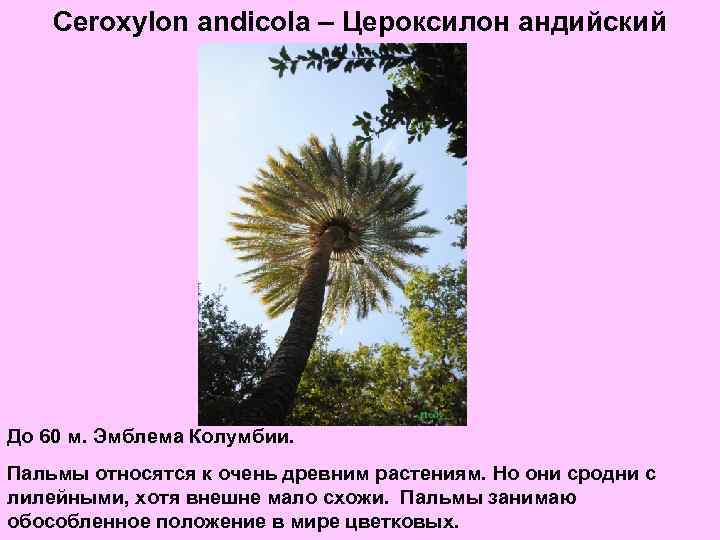 Ceroxylon andicola – Цероксилон андийский

До 60 м. Эмблема Колумбии.

Пальмы относятся к очень древним растениям. Но они сродни с лилейными, хотя внешне мало схожи. Пальмы занимаю обособленное положение в мире цветковых.